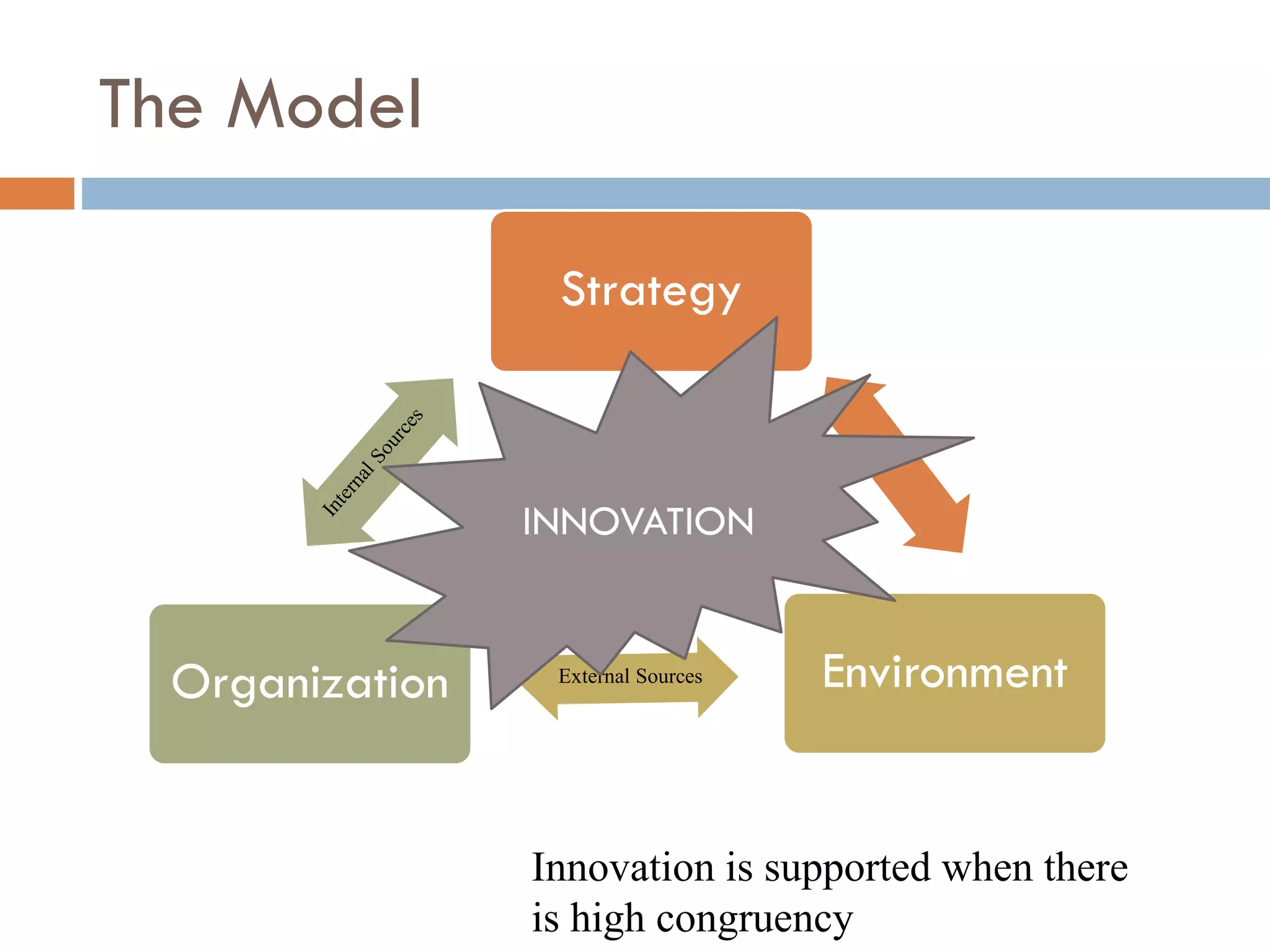 The Model

Strategy

Internal Sources

INNOVATION

Organization

External Sources

Environment

Innovation is supported when there is high congruency